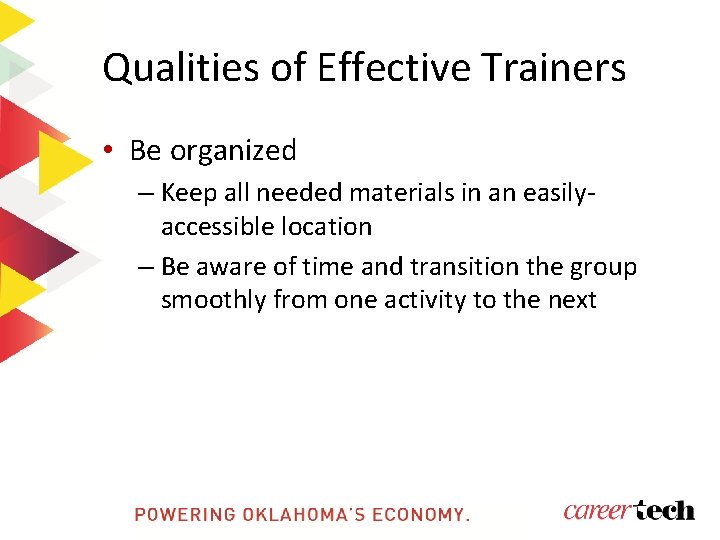 Qualities of Effective Trainers

• Be organized

– Keep all needed materials in an easily-accessible location

– Be aware of time and transition the group smoothly from one activity to the next

POWERING OKLAHOMA'S ECONOMY.

careertech